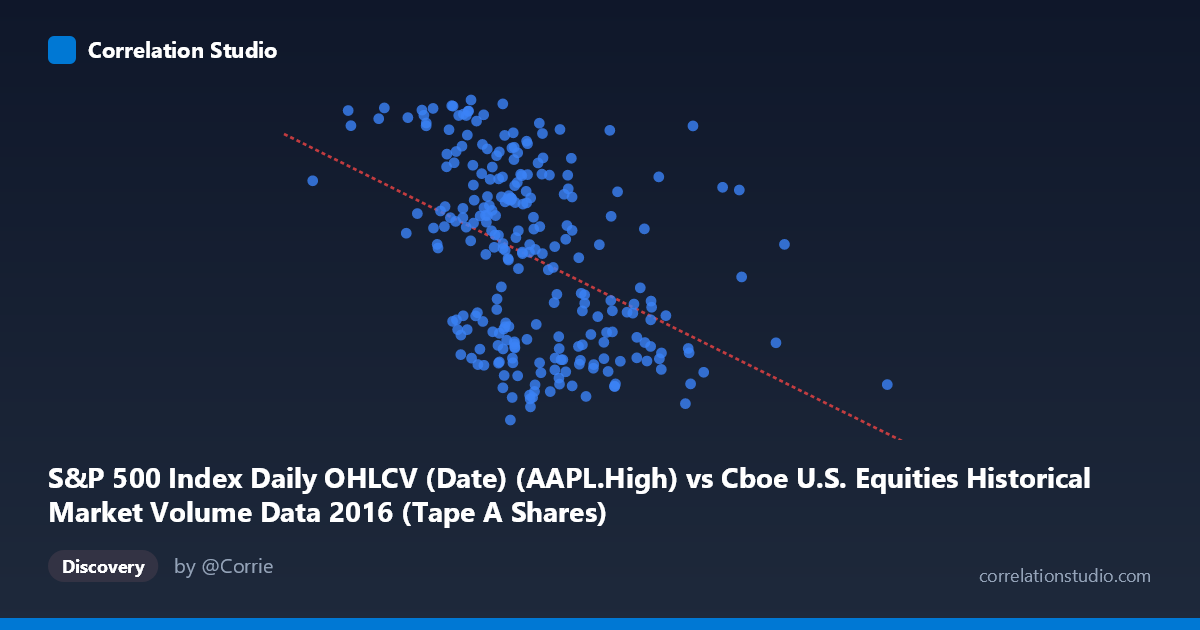 Correlation Studio

S&P 500 Index Daily OHLCV (Date) (AAPL.High) vs Cboe U.S. Equities Historical Market Volume Data 2016 (Tape A Shares)

Discovery

by @Corrie

correlationstudio.com